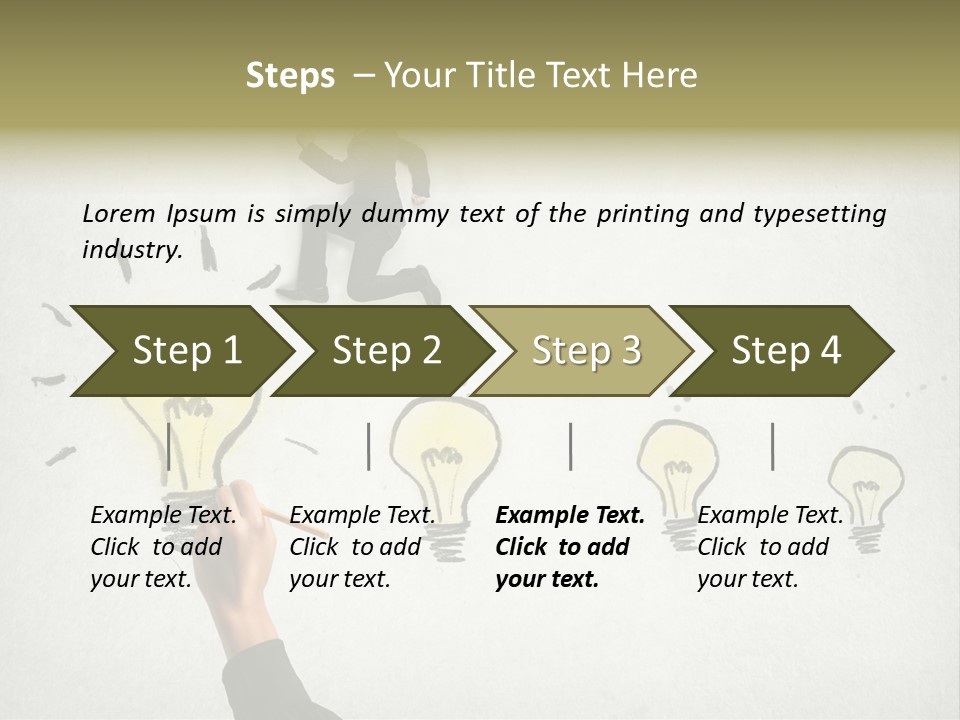 Steps – Your Title Text Here

Lorem Ipsum is simply dummy text of the printing and typesetting industry.

Step 1

Step 2

Step 3

Step 4

Example Text. Click to add your text.

Example Text. Click to add your text.

Example Text. Click to add your text.

Example Text. Click to add your text.